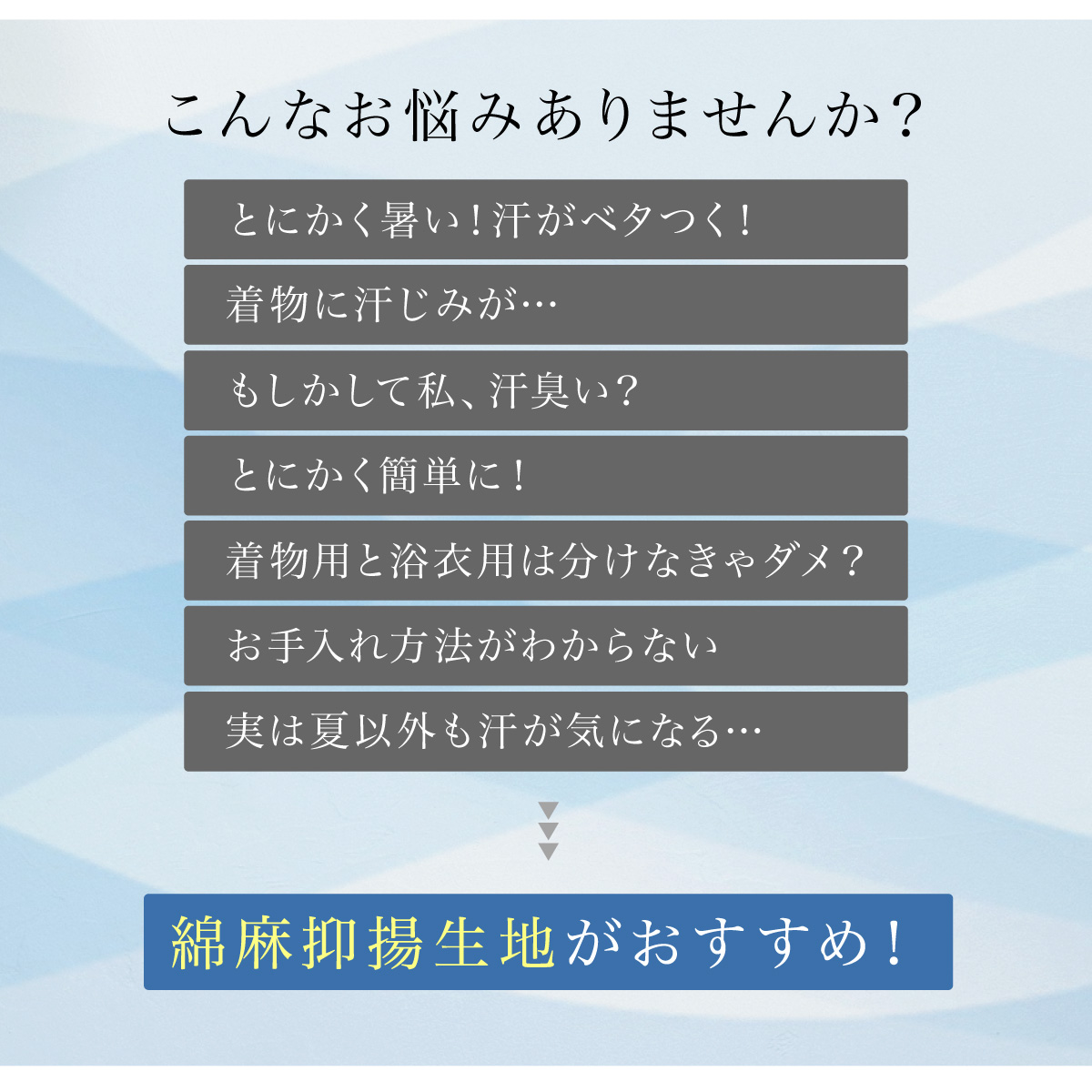 こんなお悩みありませんか？

とにかく暑い！汗がベタつく！

着物に汗じみが…

もしかして私、汗臭い？

とにかく簡単に！

着物用と浴衣用は分けなきゃダメ？

お手入れ方法がわからない

実は夏以外も汗が気になる…

綿麻抑揚生地がおすすめ！